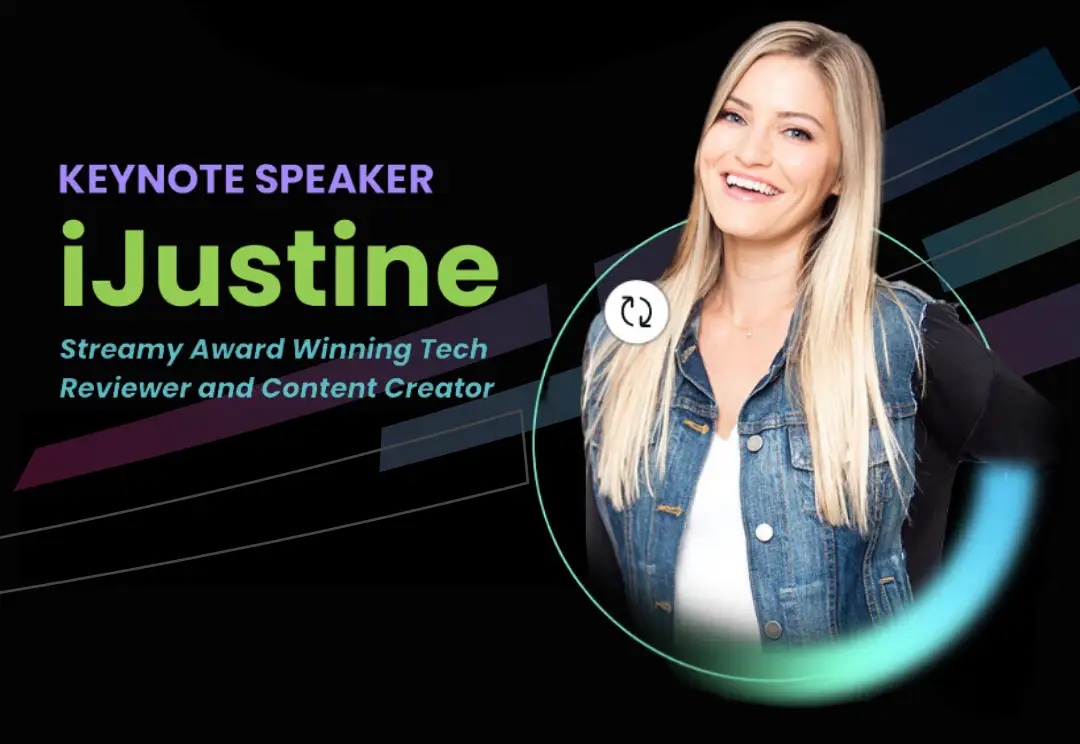 KEYNOTE SPEAKER
iJustine
Streamy Award Winning Tech Reviewer and Content Creator